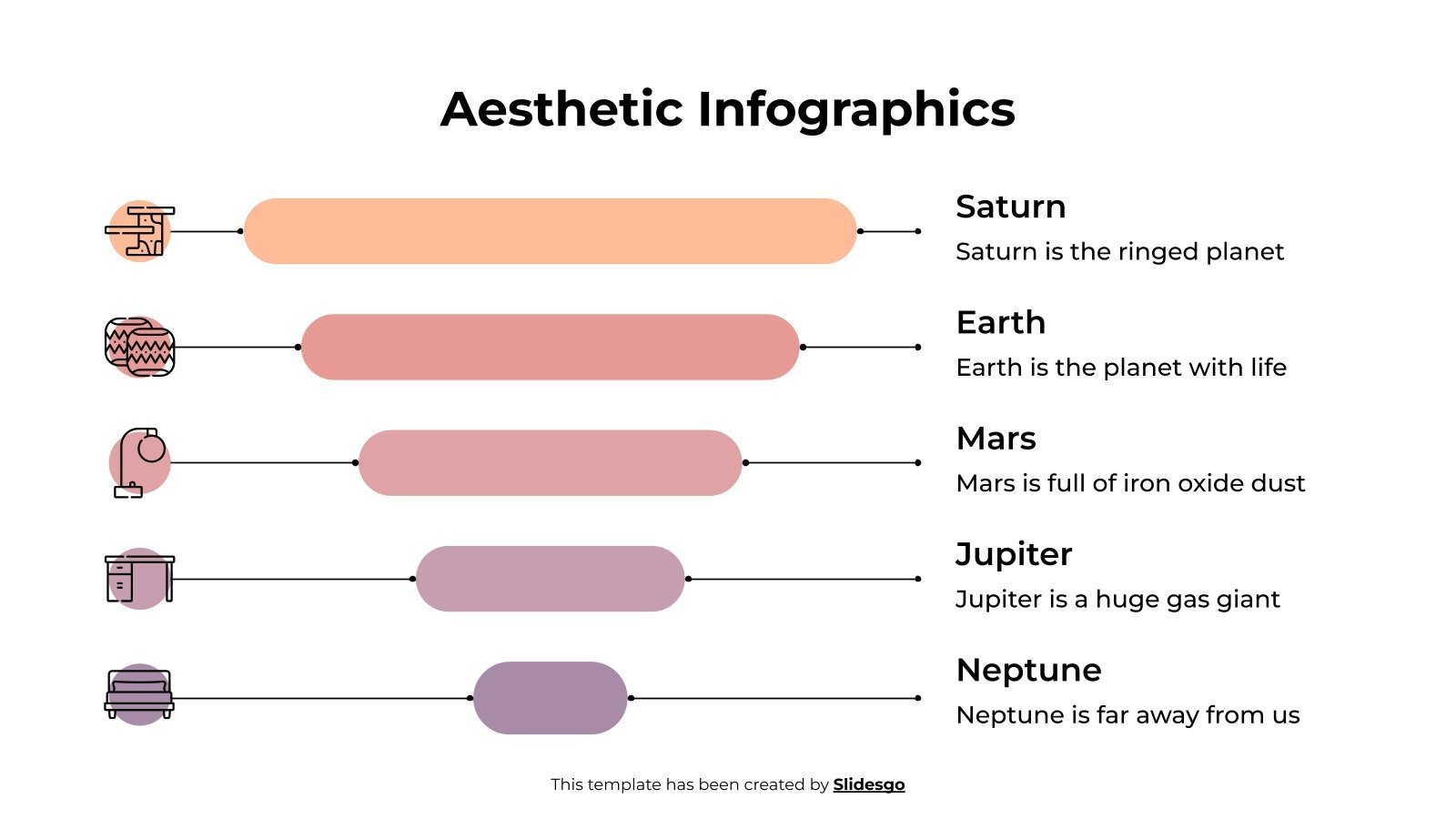 Aesthetic Infographics

Saturn
Saturn is the ringed planet

Earth
Earth is the planet with life

Mars
Mars is full of iron oxide dust

Jupiter
Jupiter is a huge gas giant

Neptune
Neptune is far away from us

This template has been created by Slidesgo